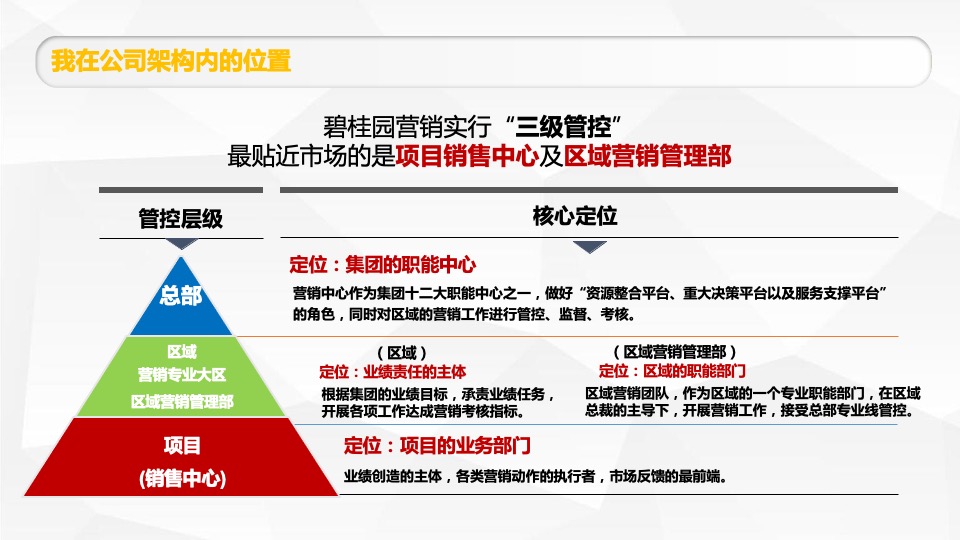 我在公司架构内的位置

碧桂园营销实行“三级管控”
最贴近市场的是项目销售中心及区域营销管理部

管控层级

核心定位

总部

定位：集团的职能中心

营销中心作为集团十二大职能中心之一，做好“资源整合平台、重大决策平台以及服务支撑平台”的角色，同时对区域的营销工作进行管控、监督、考核。

区域
营销专业大区
区域营销管理部

（区域）
定位：业绩责任的主体
根据集团的业绩目标，承责业绩任务，开展各项工作达成营销考核指标。

（区域营销管理部）
定位：区域的职能部门
区域营销团队，作为区域的一个专业职能部门，在区域总裁的主导下，开展营销工作，接受总部专业线管控。

项目
(销售中心)

定位：项目的业务部门

业绩创造的主体，各类营销动作的执行者，市场反馈的最前端。